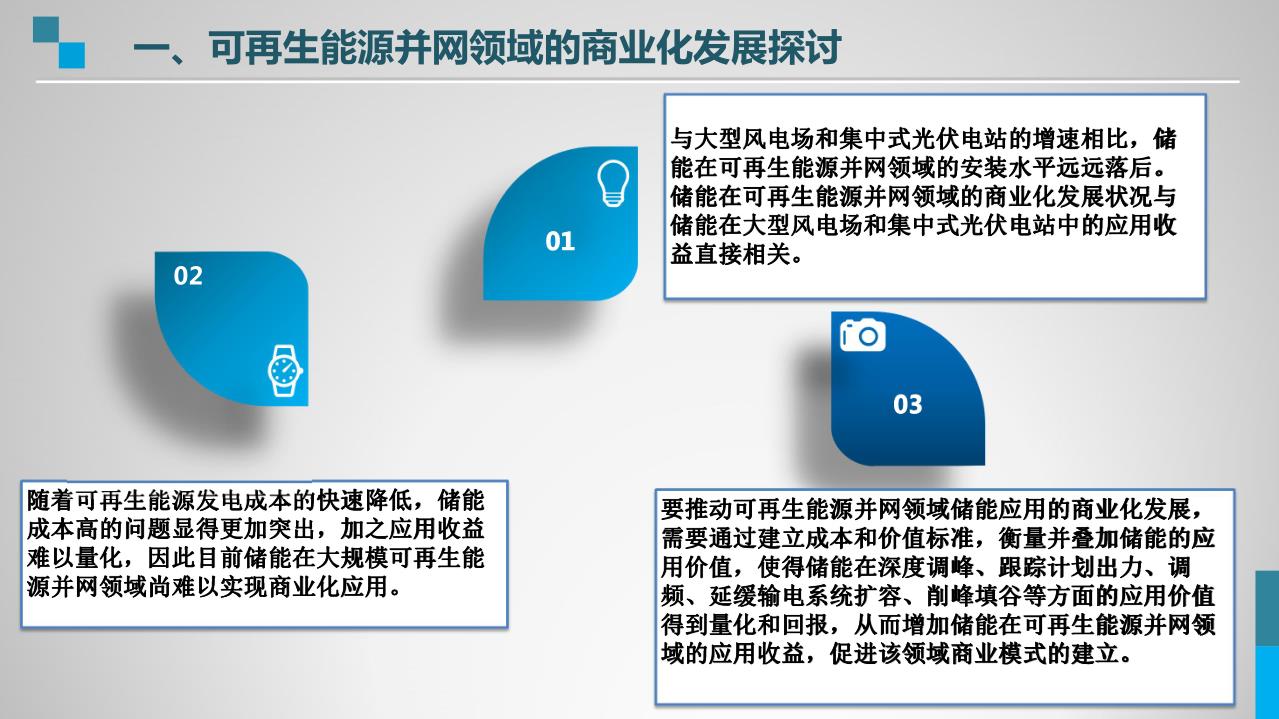 一、可再生能源并网领域的商业化发展探讨

01

与大型风电场和集中式光伏电站的增速相比，储能在可再生能源并网领域的安装水平远远落后。储能在可再生能源并网领域的商业化发展状况与储能在大型风电场和集中式光伏电站中的应用收益直接相关。

02

随着可再生能源发电成本的快速降低，储能成本高的问题显得更加突出，加之应用收益难以量化，因此目前储能在大规模可再生能源并网领域尚难以实现商业化应用。

03

要推动可再生能源并网领域储能应用的商业化发展，需要通过建立成本和价值标准，衡量并叠加储能的应用价值，使得储能在深度调峰、跟踪计划出力、调频、延缓输电系统扩容、削峰填谷等方面的应用价值得到量化和回报，从而增加储能在可再生能源并网领域的应用收益，促进该领域商业模式的建立。